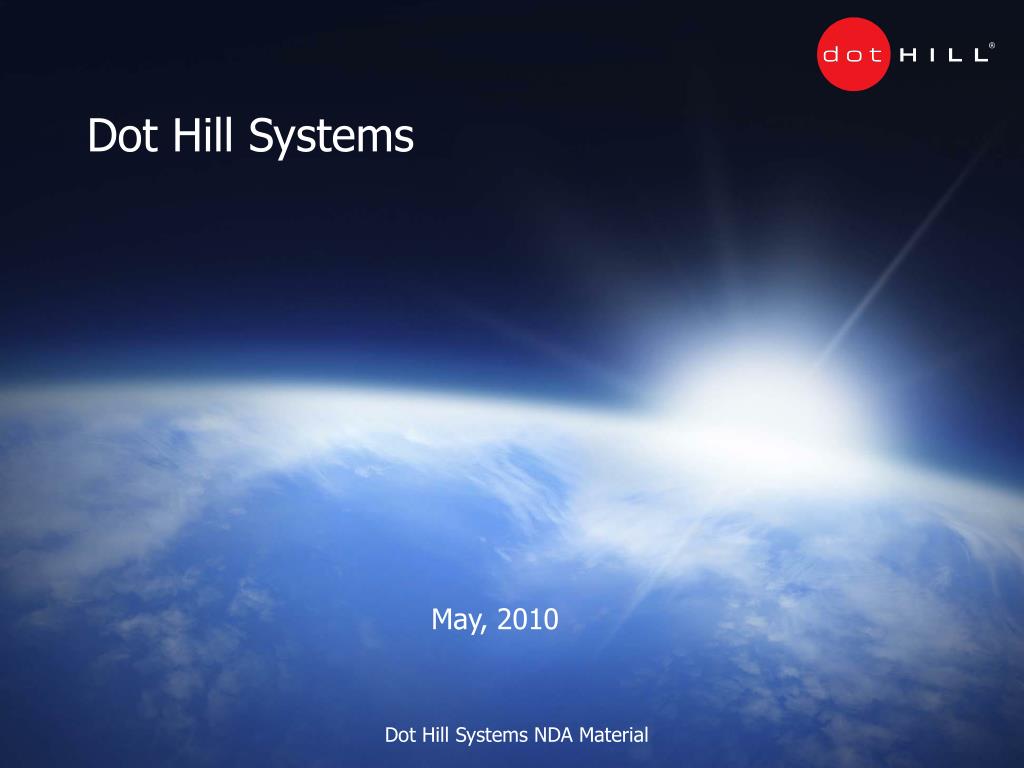 dot HILL®

Dot Hill Systems

May, 2010

Dot Hill Systems NDA Material